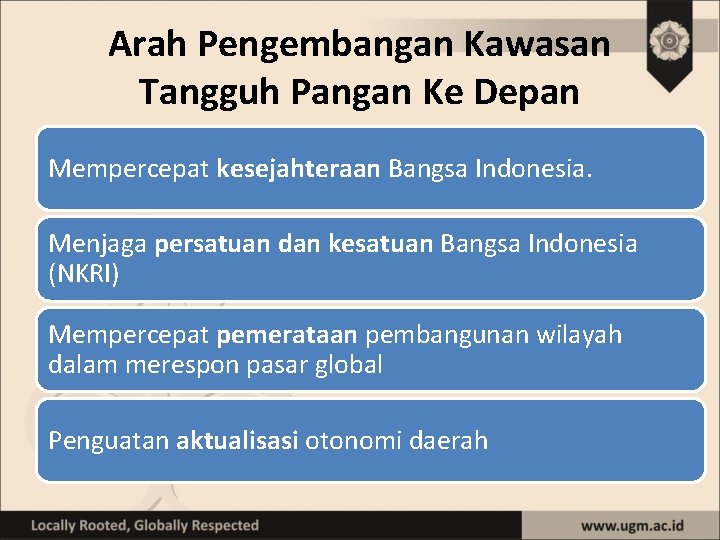 Arah Pengembangan Kawasan Tangguh Pangan Ke Depan

Mempercepat kesejahteraan Bangsa Indonesia.

Menjaga persatuan dan kesatuan Bangsa Indonesia (NKRI)

Mempercepat pemerataan pembangunan wilayah dalam merespon pasar global

Penguatan aktualisasi otonomi daerah

Locally Rooted, Globally Respected

www.ugm.ac.id